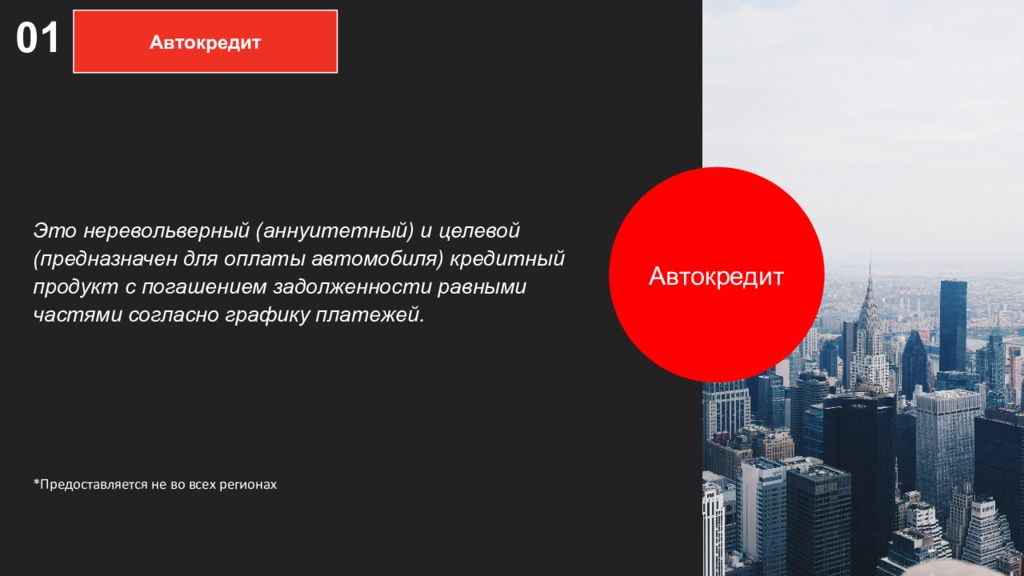 01

Автокредит

Это неревольверный (аннуитетный) и целевой (предназначен для оплаты автомобиля) кредитный продукт с погашением задолженности равными частями согласно графику платежей.

Автокредит

*Предоставляется не во всех регионах